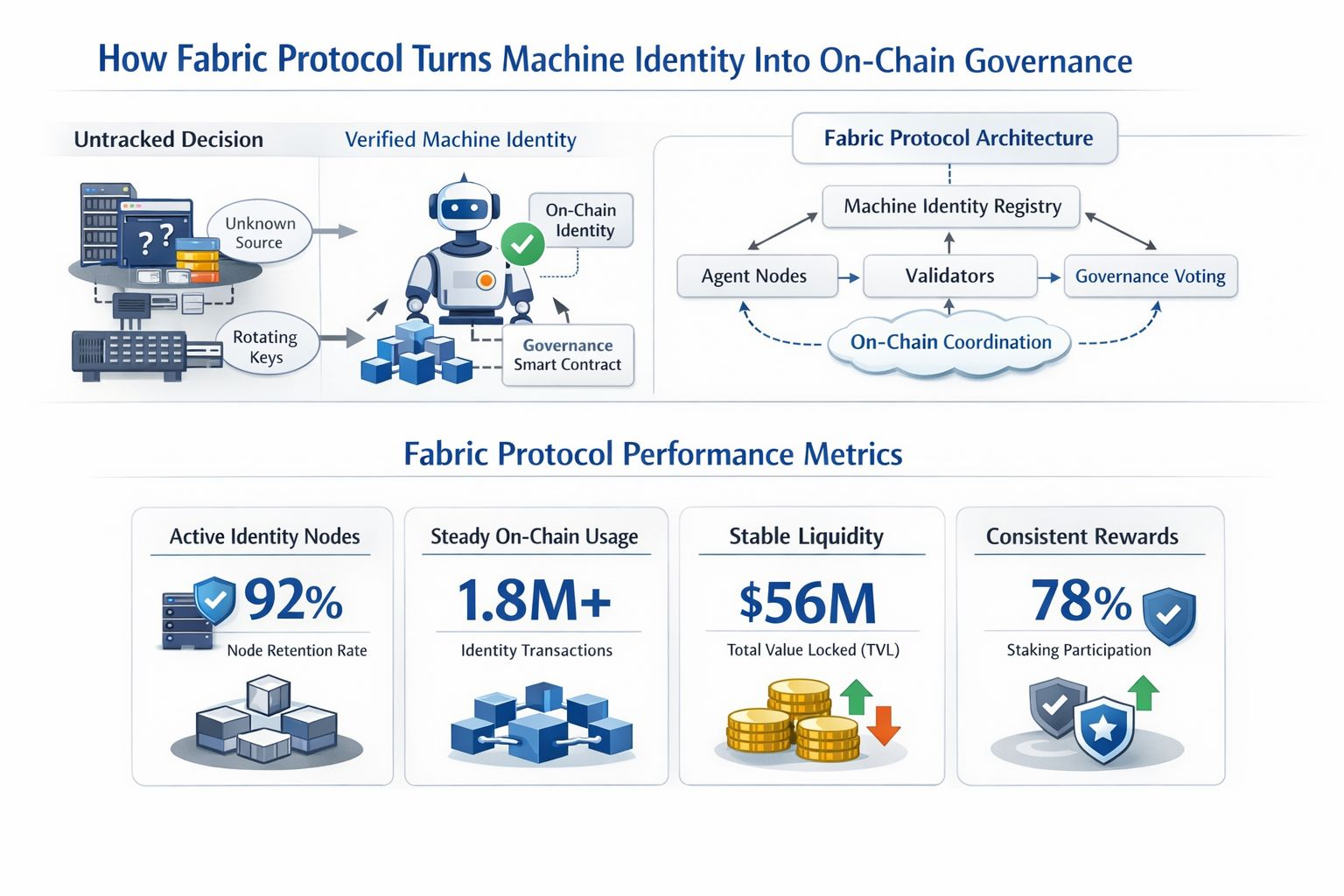 How Fabric Protocol Turns Machine Identity Into On-Chain Governance

Untracked Decision

Verified Machine Identity

? ?

Unknown Source

Rotating Keys

On-Chain Identity

Governance Smart Contract

Fabric Protocol Architecture

Machine Identity Registry

Agent Nodes

Validators

Governance Voting

On-Chain Coordination

Fabric Protocol Performance Metrics

Active Identity Nodes

92%

Node Retention Rate

Steady On-Chain Usage

1.8M+

Identity Transactions

Stable Liquidity

$56M

Total Value Locked (TVL)

Consistent Rewards

78%

Staking Participation